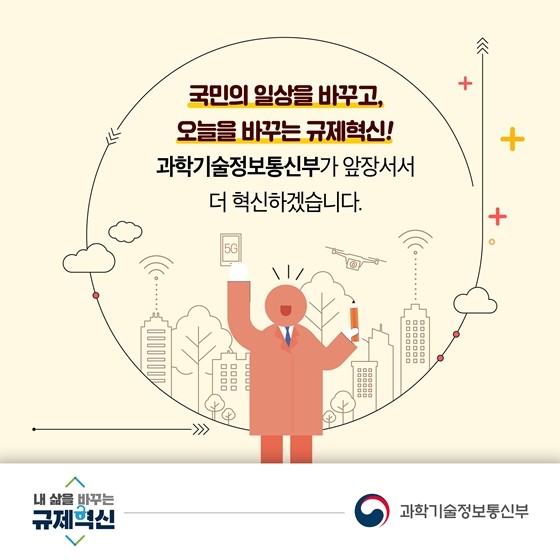 국민의 일상을 바꾸고,
오늘을 바꾸는 규제혁신!

과학기술정보통신부가 앞장서서
더 혁신하겠습니다.

5G

내 삶을 바꾸는
규제혁신

과학기술정보통신부